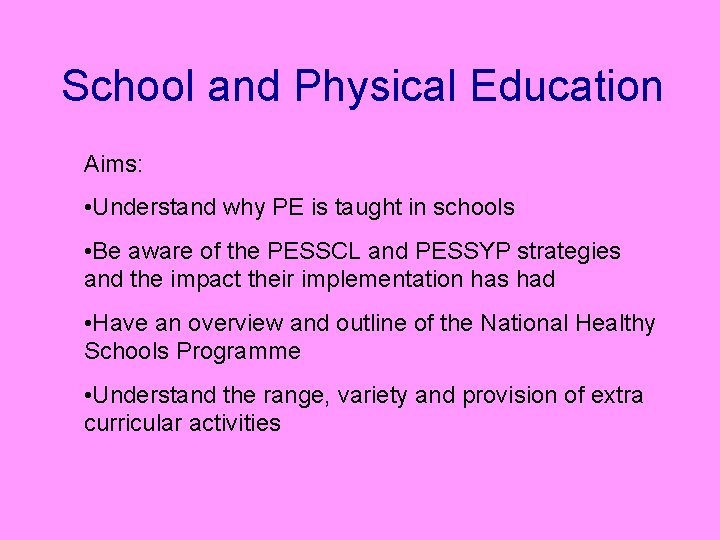 School and Physical Education

Aims:

•Understand why PE is taught in schools

•Be aware of the PESSCL and PESSYP strategies and the impact their implementation has had

•Have an overview and outline of the National Healthy Schools Programme

•Understand the range, variety and provision of extra curricular activities